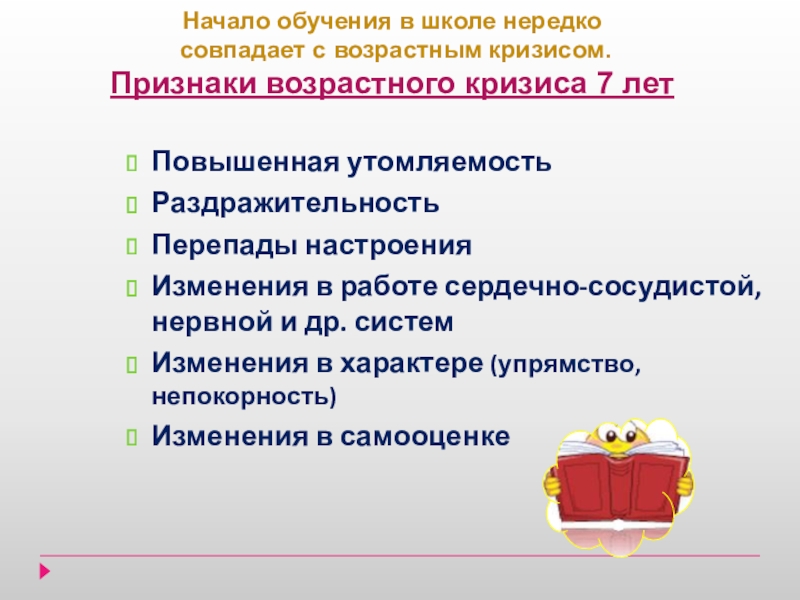 Начало обучения в школе нередко совпадает с возрастным кризисом.

Признаки возрастного кризиса 7 лет

Повышенная утомляемость
Раздражительность
Перепады настроения
Изменения в работе сердечно-сосудистой, нервной и др. систем
Изменения в характере (упрямство, непокорность)
Изменения в самооценке